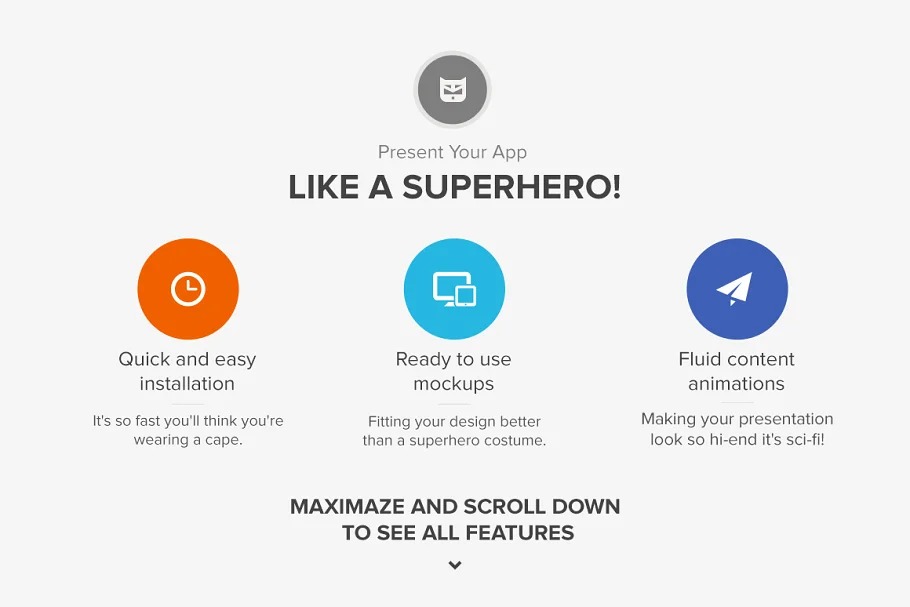 Present Your App
LIKE A SUPERHERO!

Quick and easy installation

It's so fast you'll think you're wearing a cape.

Ready to use mockups

Fitting your design better than a superhero costume.

Fluid content animations

Making your presentation look so hi-end it's sci-fi!

MAXIMAZE AND SCROLL DOWN TO SEE ALL FEATURES